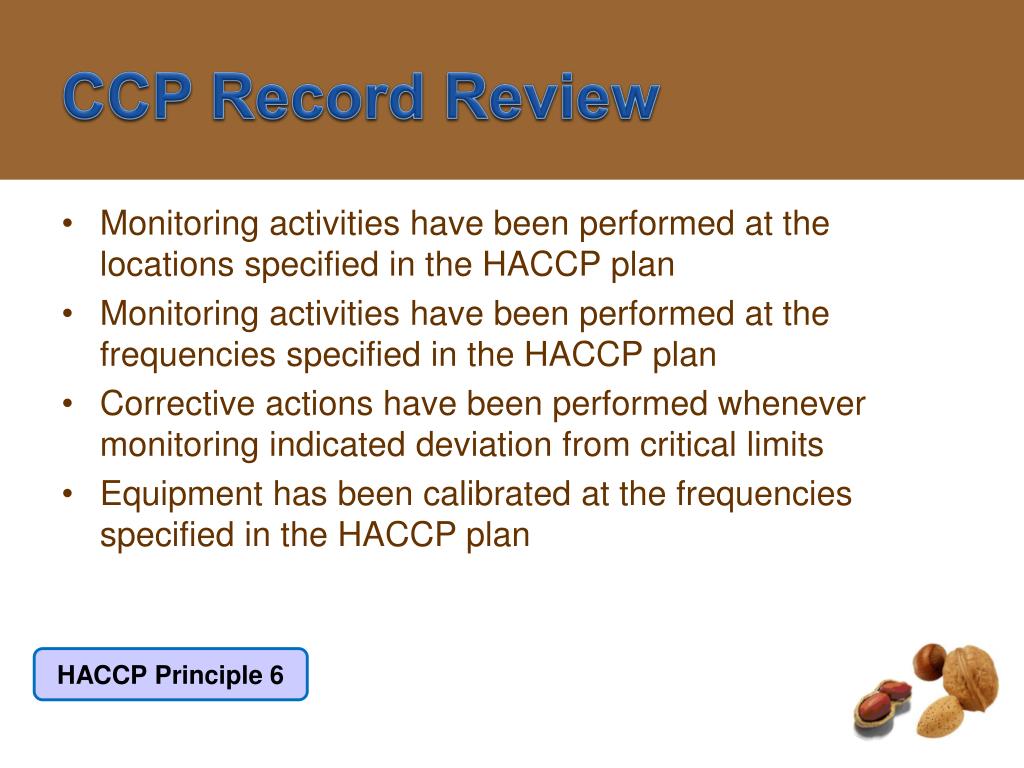 CCP Record Review

• Monitoring activities have been performed at the locations specified in the HACCP plan
• Monitoring activities have been performed at the frequencies specified in the HACCP plan
• Corrective actions have been performed whenever monitoring indicated deviation from critical limits
• Equipment has been calibrated at the frequencies specified in the HACCP plan

HACCP Principle 6